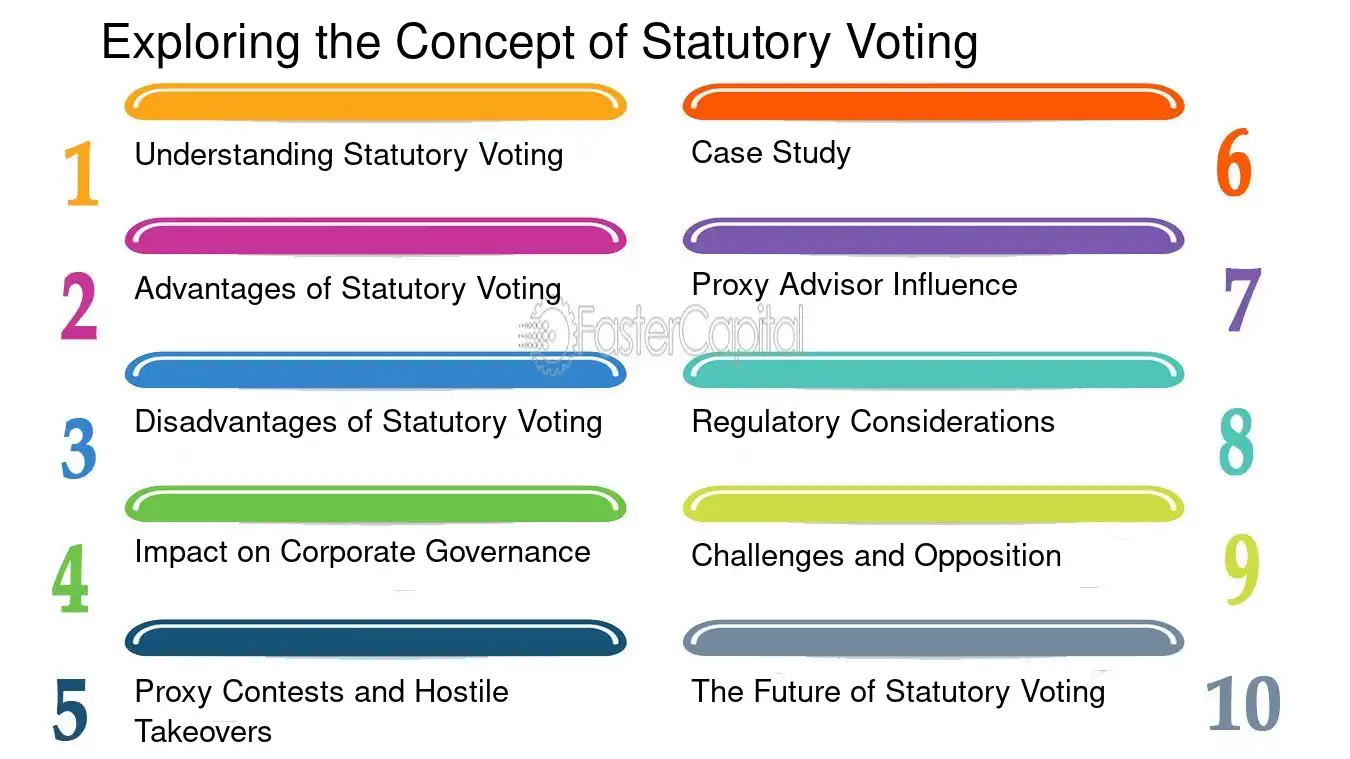 Exploring the Concept of Statutory Voting

1
Understanding Statutory Voting

2
Advantages of Statutory Voting

3
Disadvantages of Statutory Voting

4
Impact on Corporate Governance

5
Proxy Contests and Hostile Takeovers

Case Study
6

Proxy Advisor Influence
7

Regulatory Considerations
8

Challenges and Opposition
9

The Future of Statutory Voting
10

FasterCapital